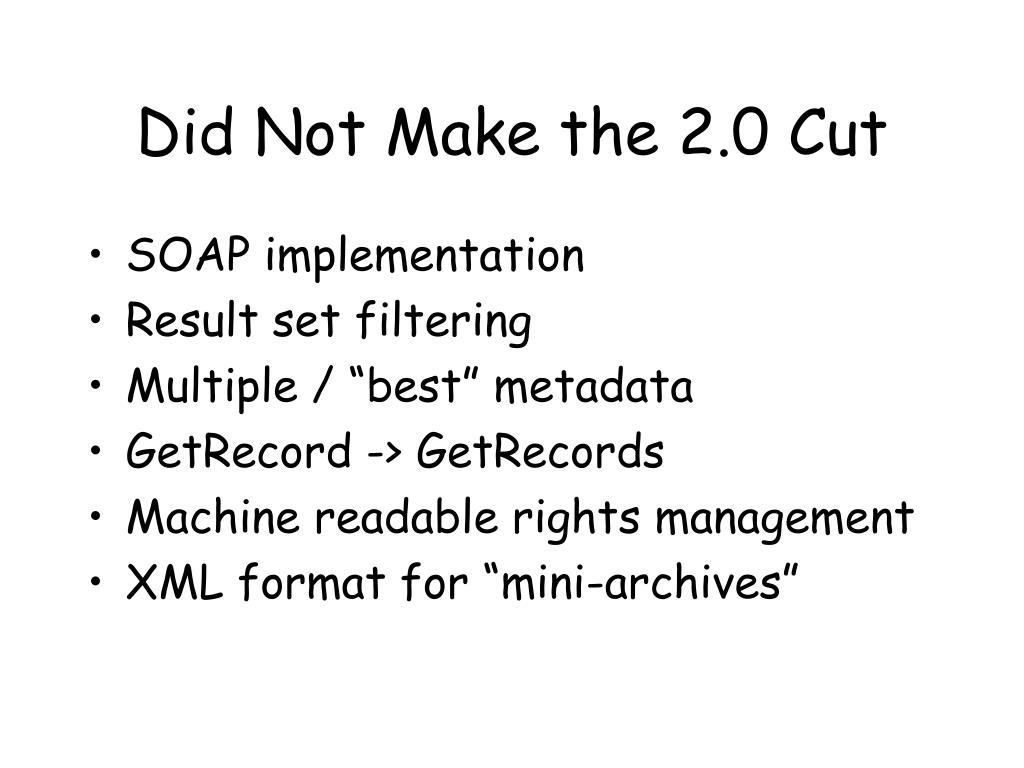 Did Not Make the 2.0 Cut

• SOAP implementation
• Result set filtering
• Multiple / “best” metadata
• GetRecord -> GetRecords
• Machine readable rights management
• XML format for “mini-archives”